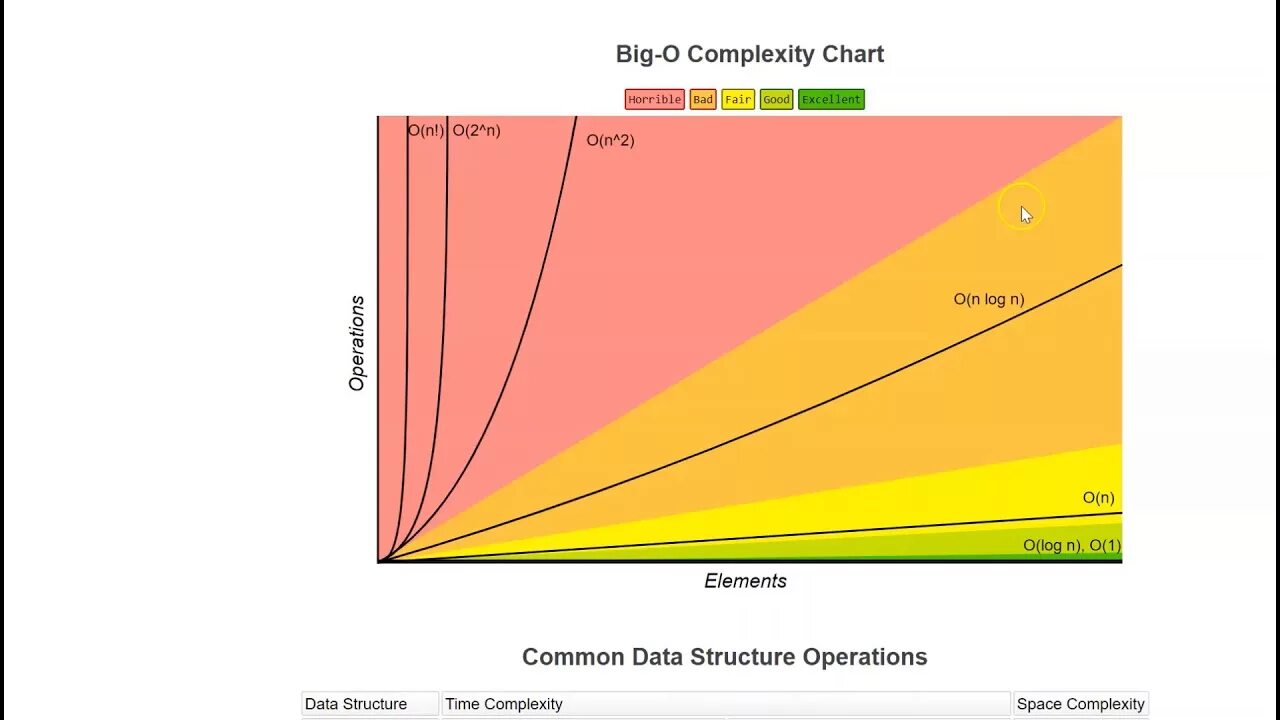 Big-O Complexity Chart

Horrible Bad Fair Good Excellent

O(n!) O(2^n) O(n^2)

O(n log n)

O(n)

O(log n), O(1)

Operations

Elements

Common Data Structure Operations

| Data Structure | Time Complexity | Space Complexity |
|---|---|---|